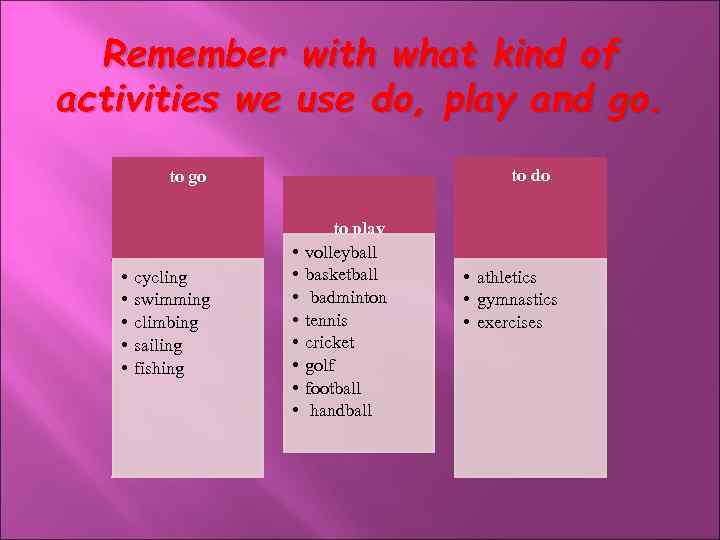 Remember with what kind of activities we use do, play and go.

to go

• cycling
• swimming
• climbing
• sailing
• fishing

to play

• volleyball
• basketball
• badminton
• tennis
• cricket
• golf
• football
• handball

to do

• athletics
• gymnastics
• exercises